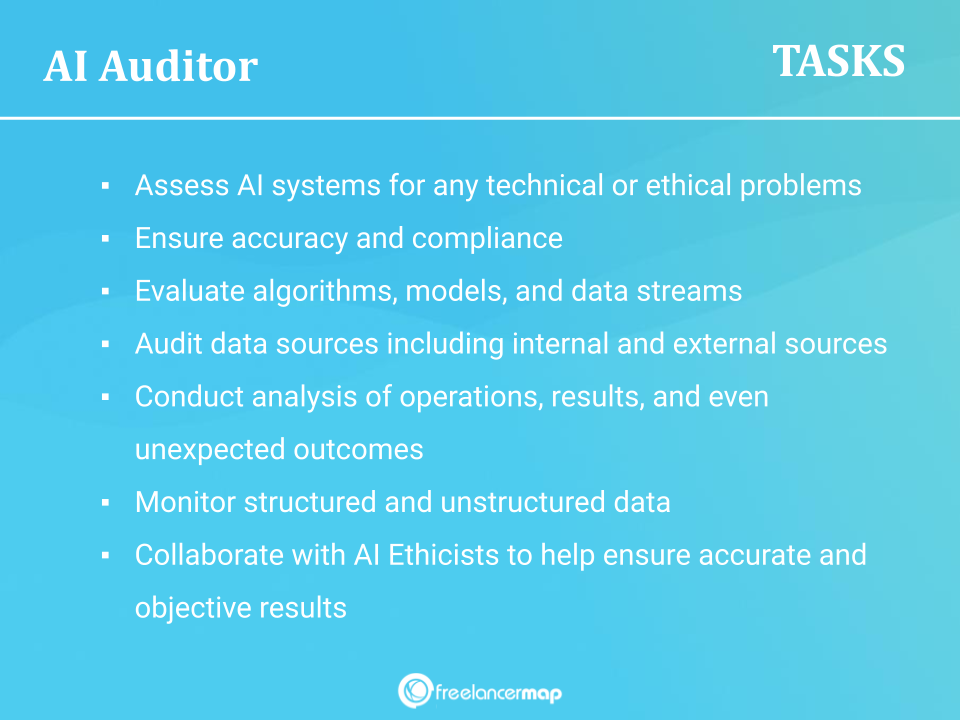 AI Auditor

TASKS

▪ Assess AI systems for any technical or ethical problems
▪ Ensure accuracy and compliance
▪ Evaluate algorithms, models, and data streams
▪ Audit data sources including internal and external sources
▪ Conduct analysis of operations, results, and even unexpected outcomes
▪ Monitor structured and unstructured data
▪ Collaborate with AI Ethicists to help ensure accurate and objective results

freelancermap